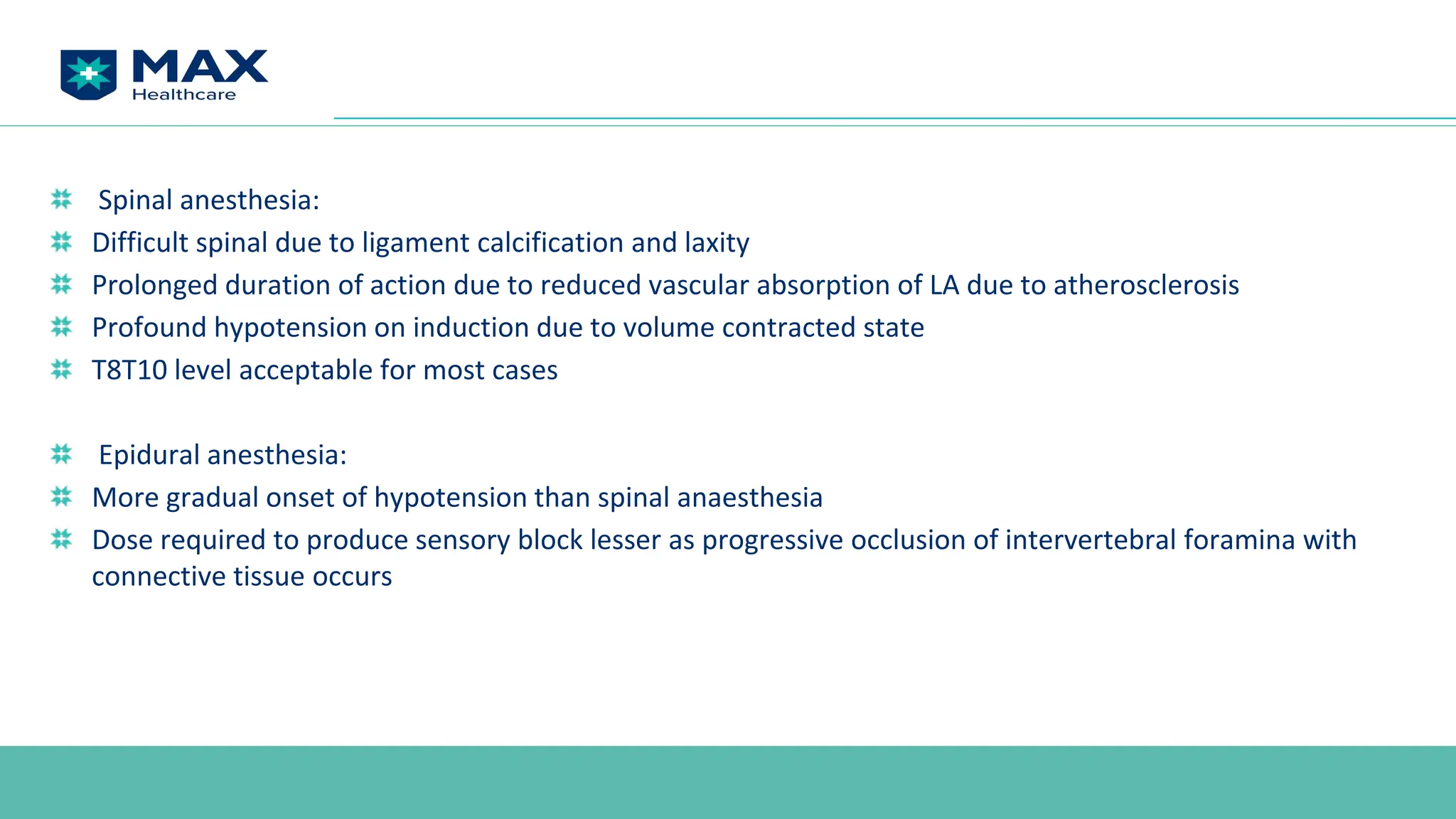 MAX
Healthcare

Spinal anesthesia:
Difficult spinal due to ligament calcification and laxity
Prolonged duration of action due to reduced vascular absorption of LA due to atherosclerosis
Profound hypotension on induction due to volume contracted state
T8T10 level acceptable for most cases

Epidural anesthesia:
More gradual onset of hypotension than spinal anaesthesia
Dose required to produce sensory block lesser as progressive occlusion of intervertebral foramina with connective tissue occurs